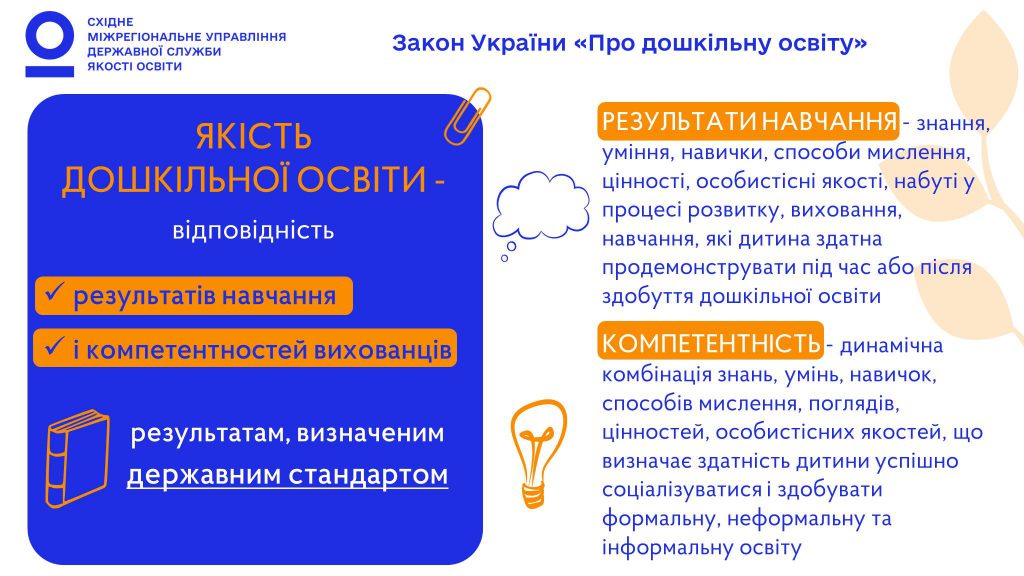 СХІДНЕ
МІЖРЕГІОНАЛЬНЕ УПРАВЛІННЯ
ДЕРЖАВНОЇ СЛУЖБИ
ЯКОСТІ ОСВІТИ

Закон України «Про дошкільну освіту»

ЯКІСТЬ ДОШКІЛЬНОЇ ОСВІТИ -

відповідність

✓ результатів навчання

✓ і компетентностей вихованців

результатам, визначеним державним стандартом

РЕЗУЛЬТАТИ НАВЧАННЯ - знання, уміння, навички, способи мислення, цінності, особистісні якості, набуті у процесі розвитку, виховання, навчання, які дитина здатна продемонструвати під час або після здобуття дошкільної освіти

КОМПЕТЕНТНІСТЬ - динамічна комбінація знань, умінь, навичок, способів мислення, поглядів, цінностей, особистісних якостей, що визначає здатність дитини успішно соціалізуватися і здобувати формальну, неформальну та інформальну освіту